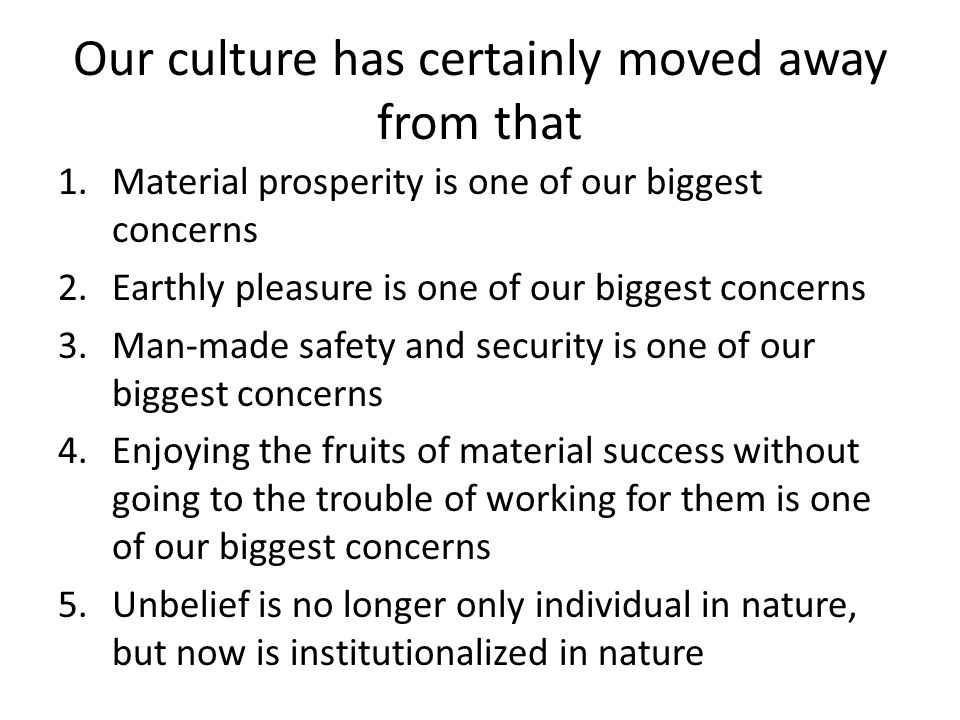 Our culture has certainly moved away from that

1. Material prosperity is one of our biggest concerns
2. Earthly pleasure is one of our biggest concerns
3. Man-made safety and security is one of our biggest concerns
4. Enjoying the fruits of material success without going to the trouble of working for them is one of our biggest concerns
5. Unbelief is no longer only individual in nature, but now is institutionalized in nature